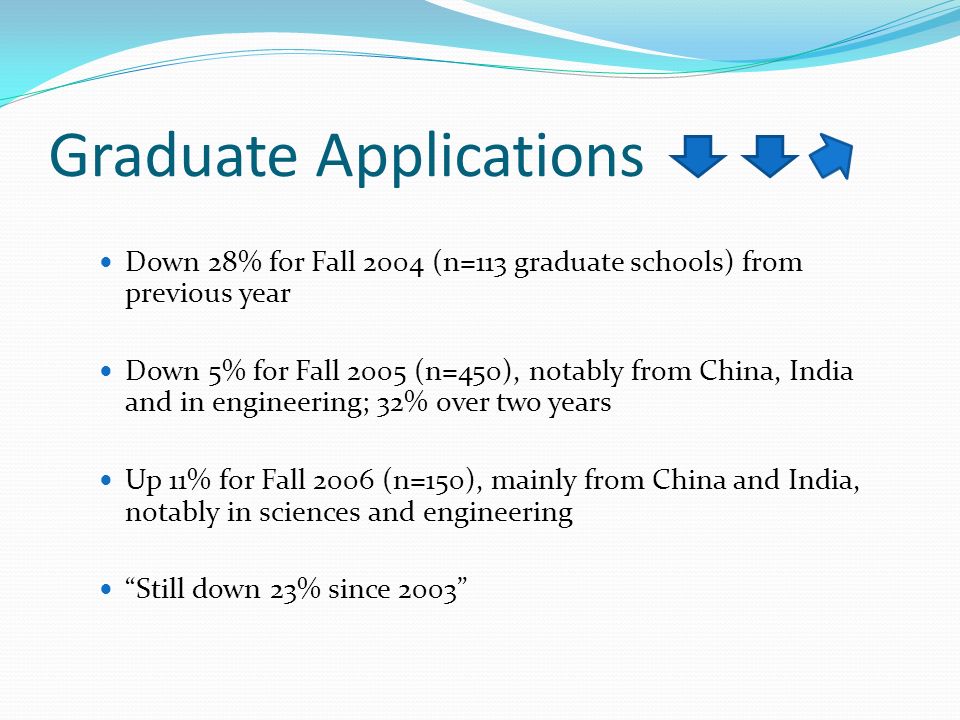 Graduate Applications

- Down 28% for Fall 2004 (n=113 graduate schools) from previous year

- Down 5% for Fall 2005 (n=450), notably from China, India and in engineering; 32% over two years

- Up 11% for Fall 2006 (n=150), mainly from China and India, notably in sciences and engineering

- “Still down 23% since 2003”